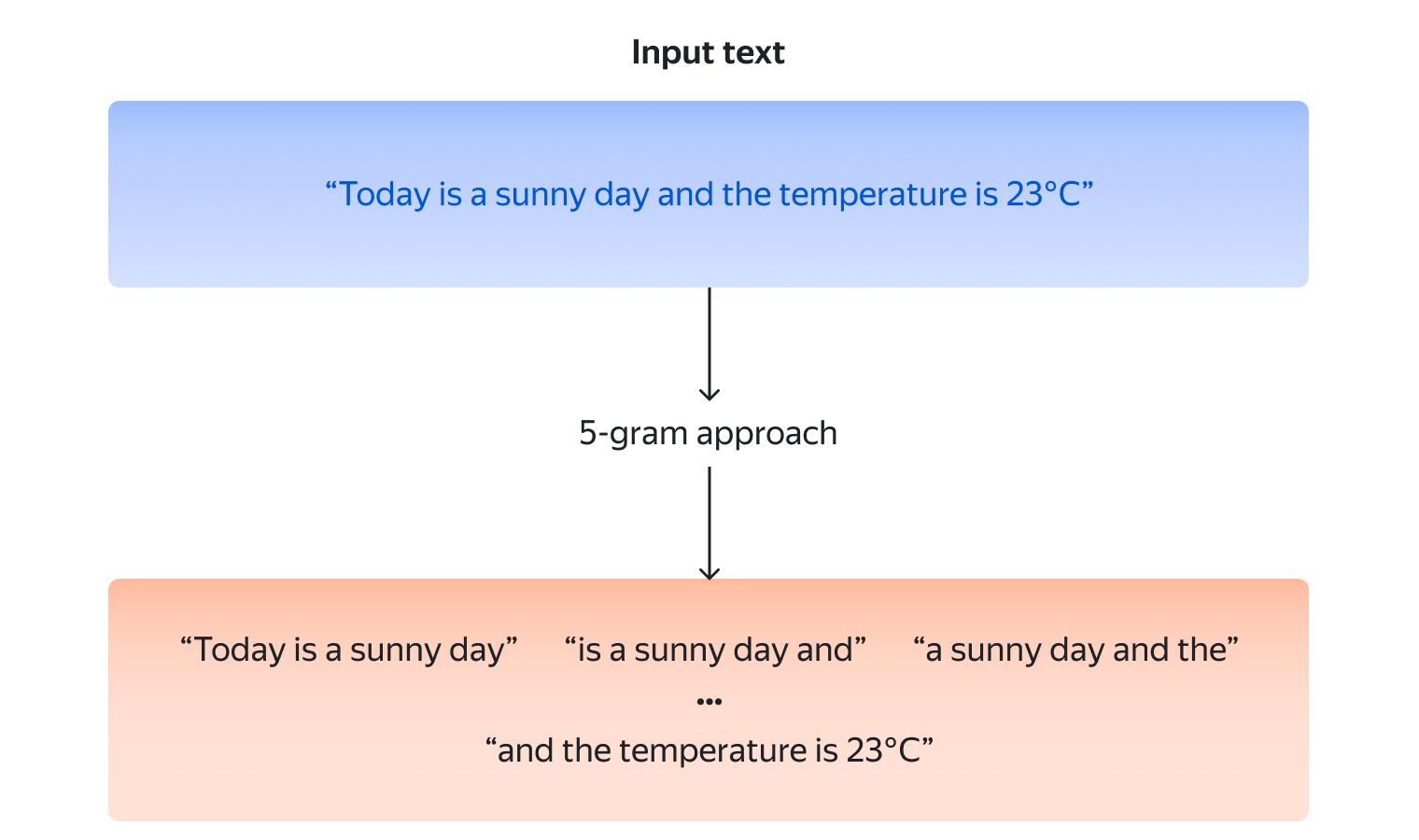 Input text

“Today is a sunny day and the temperature is 23°C”

5-gram approach

“Today is a sunny day” “is a sunny day and” “a sunny day and the”

...

“and the temperature is 23°C”